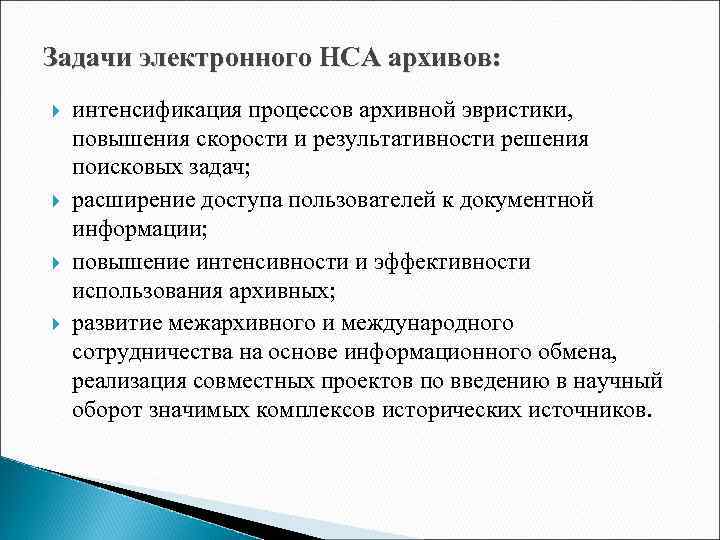 Задачи электронного НСА архивов:

интенсификация процессов архивной эвристики, повышения скорости и результативности решения поисковых задач;

расширение доступа пользователей к документной информации;

повышение интенсивности и эффективности использования архивных;

развитие межархивного и международного сотрудничества на основе информационного обмена, реализация совместных проектов по введению в научный оборот значимых комплексов исторических источников.